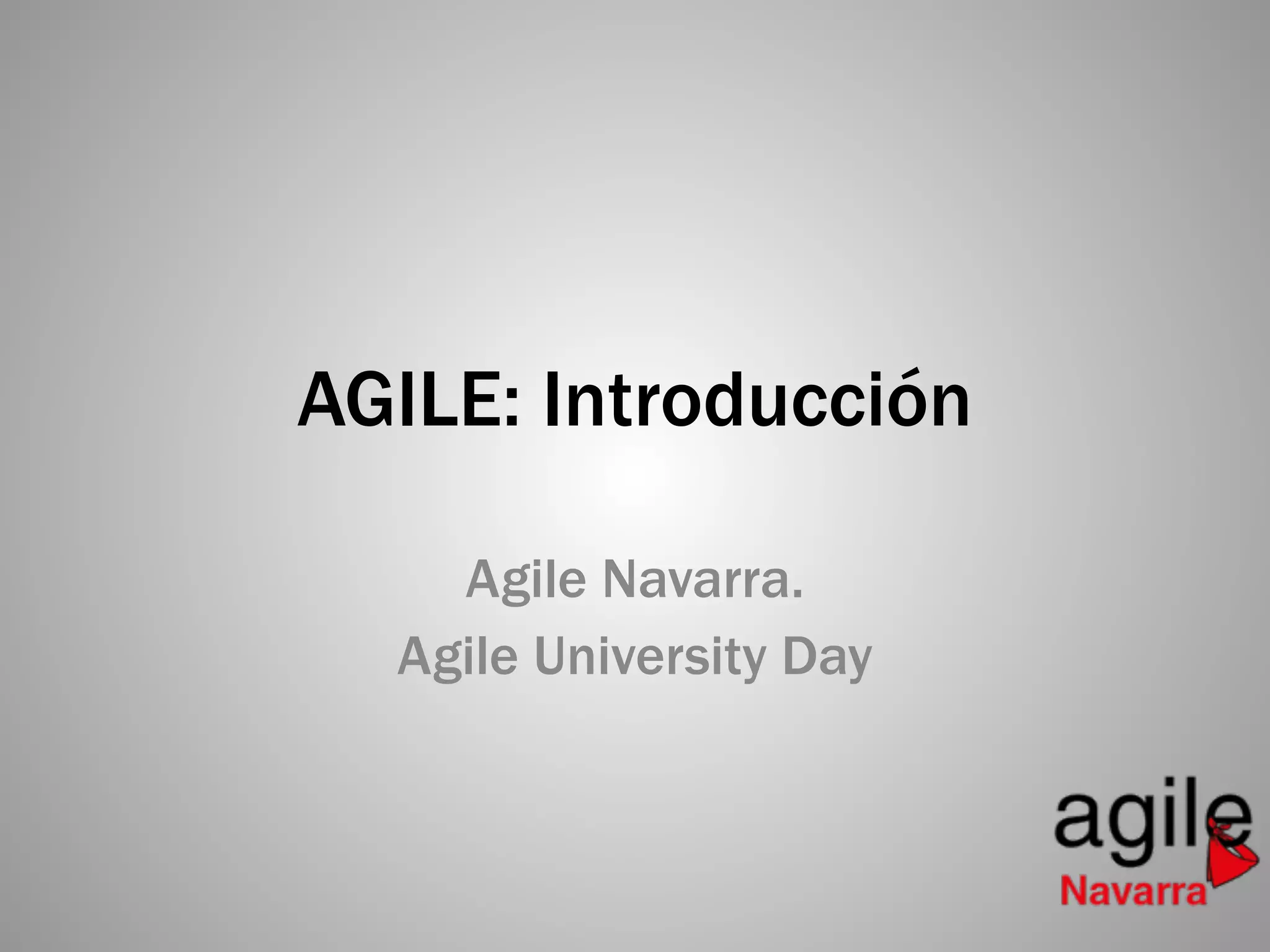 AGILE: Introducción

Agile Navarra.
Agile University Day

agile
Navarra